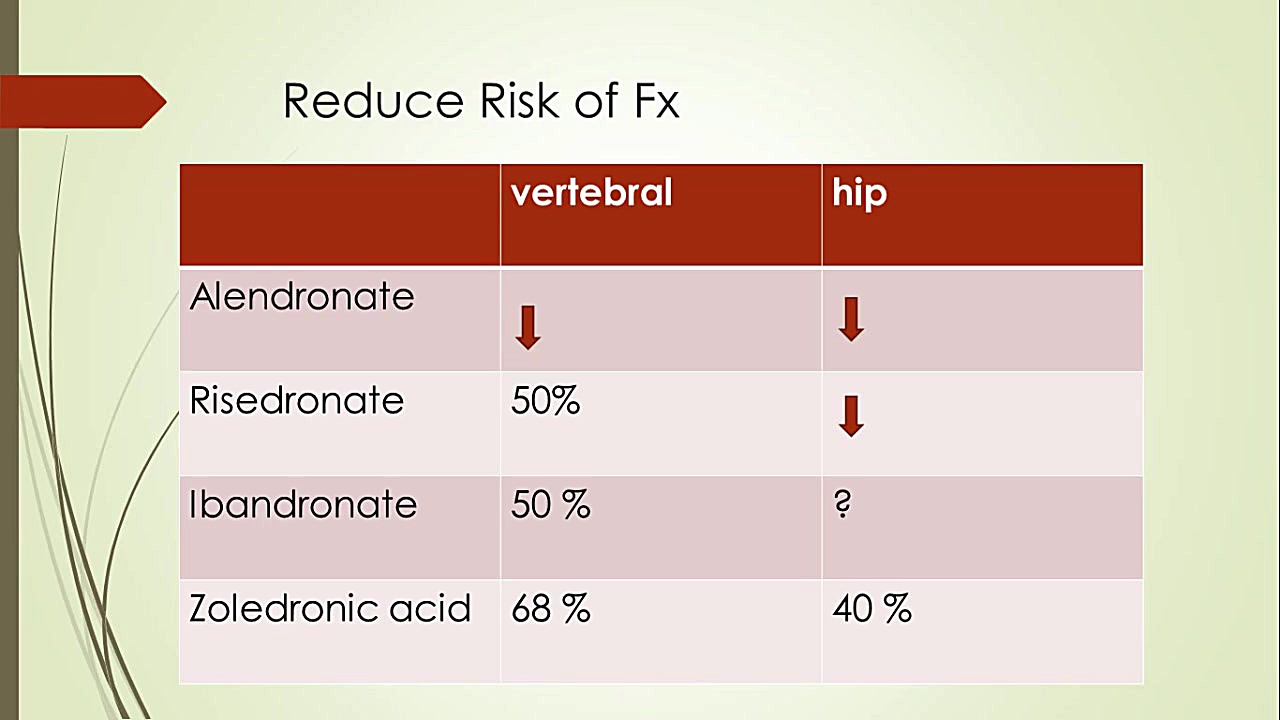 Reduce Risk of Fx

| | vertebral | hip |
|---|---|---|
| Alendronate | ↓ | ↓ |
| Risedronate | 50% | ↓ |
| Ibandronate | 50 % | ? |
| Zoledronic acid | 68 % | 40 % |